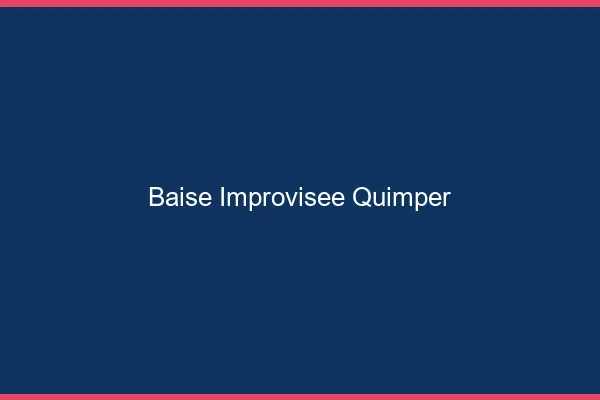 Baise Improvisee Quimper